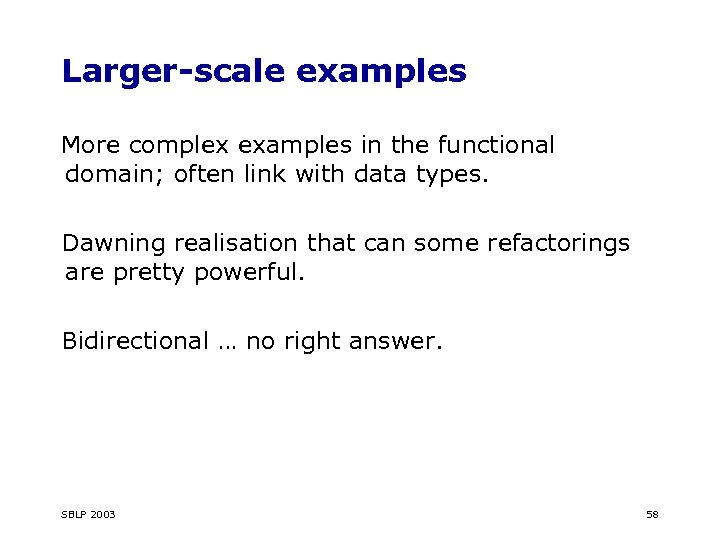 Larger-scale examples

More complex examples in the functional domain; often link with data types.

Dawning realisation that can some refactorings are pretty powerful.

Bidirectional … no right answer.

SBLP 2003

58